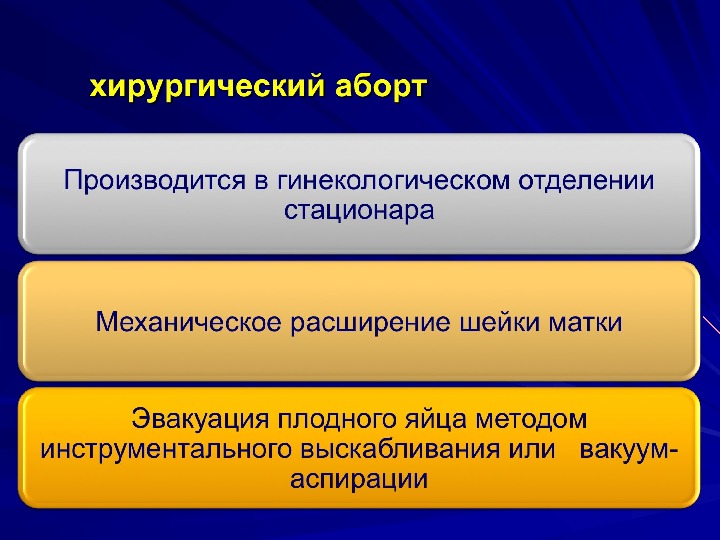 хирургический аборт

Производится в гинекологическом отделении стационара

Механическое расширение шейки матки

Эвакуация плодного яйца методом инструментального выскабливания или вакуум-аспирации